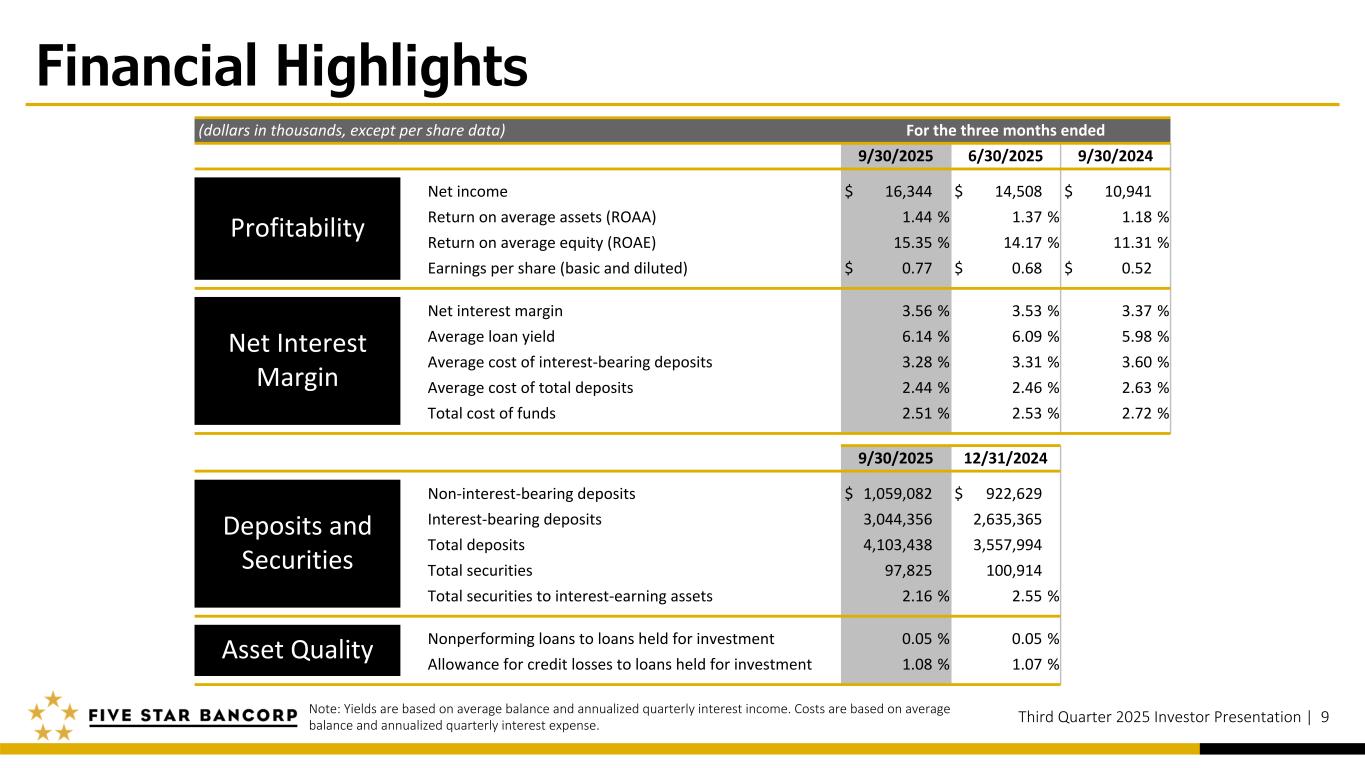 Financial Highlights

| (dollars in thousands, except per share data) | | For the three months ended | | |
|---|---|---|---|---|
| | | 9/30/2025 | 6/30/2025 | 9/30/2024 |
| Profitability | Net income | $ 16,344 | $ 14,508 | $ 10,941 |
| | Return on average assets (ROAA) | 1.44 % | 1.37 % | 1.18 % |
| | Return on average equity (ROAE) | 15.35 % | 14.17 % | 11.31 % |
| | Earnings per share (basic and diluted) | $ 0.77 | $ 0.68 | $ 0.52 |
| Net Interest Margin | Net interest margin | 3.56 % | 3.53 % | 3.37 % |
| | Average loan yield | 6.14 % | 6.09 % | 5.98 % |
| | Average cost of interest-bearing deposits | 3.28 % | 3.31 % | 3.60 % |
| | Average cost of total deposits | 2.44 % | 2.46 % | 2.63 % |
| | Total cost of funds | 2.51 % | 2.53 % | 2.72 % |

| | | 9/30/2025 | 12/31/2024 |
|---|---|---|---|
| Deposits and Securities | Non-interest-bearing deposits | $ 1,059,082 | $ 922,629 |
| | Interest-bearing deposits | 3,044,356 | 2,635,365 |
| | Total deposits | 4,103,438 | 3,557,994 |
| | Total securities | 97,825 | 100,914 |
| | Total securities to interest-earning assets | 2.16 % | 2.55 % |
| Asset Quality | Nonperforming loans to loans held for investment | 0.05 % | 0.05 % |
| | Allowance for credit losses to loans held for investment | 1.08 % | 1.07 % |

FIVE STAR BANCORP

Note: Yields are based on average balance and annualized quarterly interest income. Costs are based on average balance and annualized quarterly interest expense.

Third Quarter 2025 Investor Presentation | 9